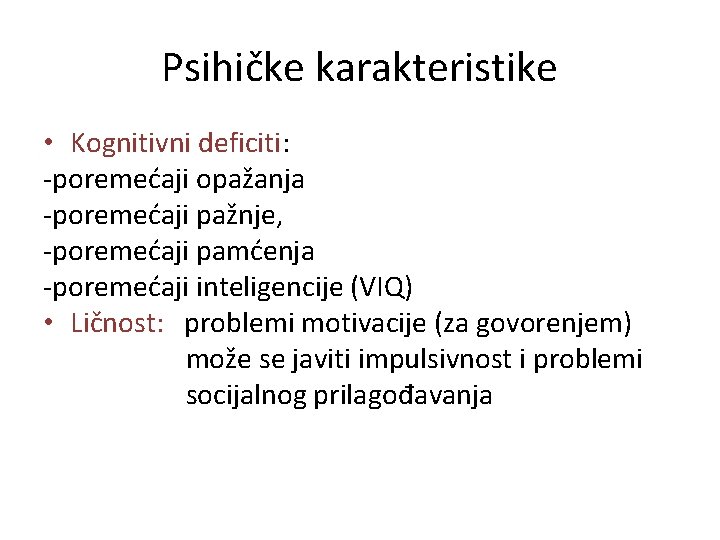 Psihičke karakteristike

• Kognitivni deficiti:
-poremećaji opažanja
-poremećaji pažnje,
-poremećaji pamćenja
-poremećaji inteligencije (VIQ)
• Ličnost: problemi motivacije (za govorenjem) može se javiti impulsivnost i problemi socijalnog prilagođavanja